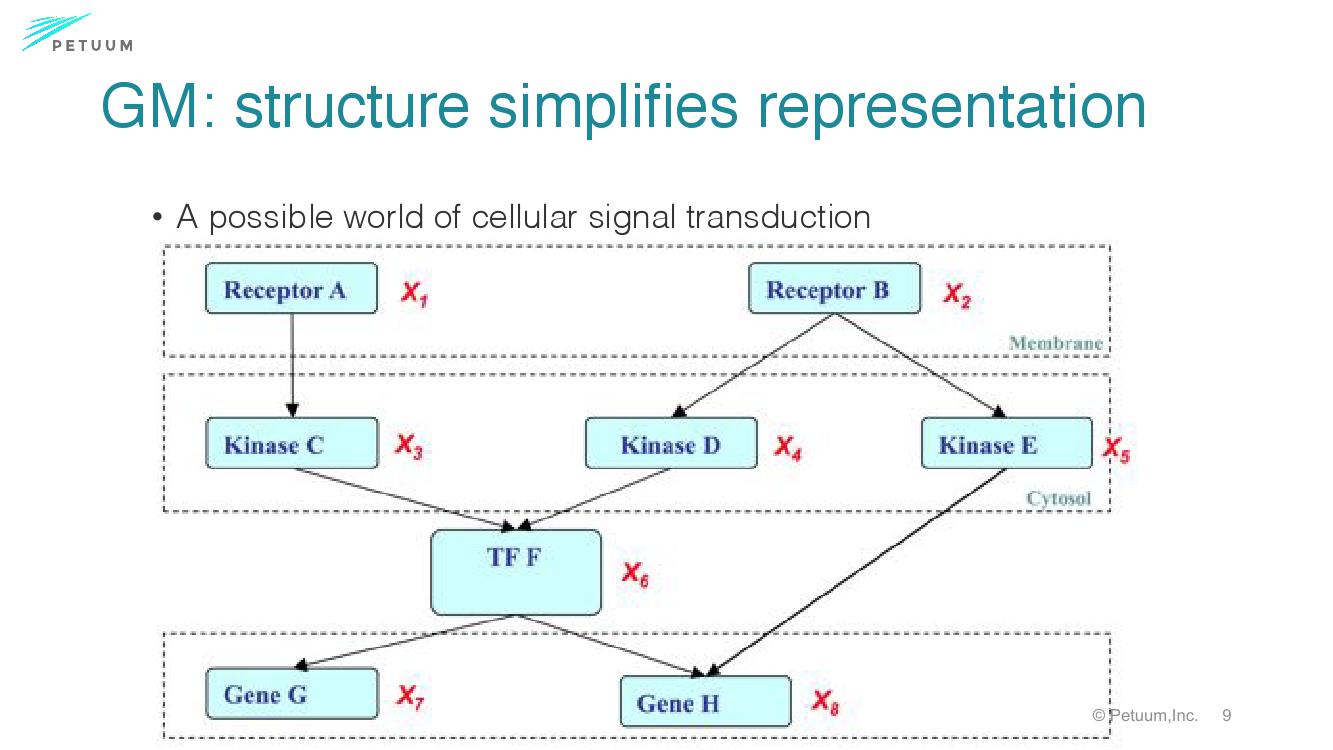 PETUUM

GM: structure simplifies representation

• A possible world of cellular signal transduction

Receptor A $X_1$

Receptor B $X_2$

Membrane

Kinase C $X_3$

Kinase D $X_4$

Kinase E $X_5$

Cytosol

TF F $X_6$

Gene G $X_7$

Gene H $X_8$

© Petuum,Inc. 9